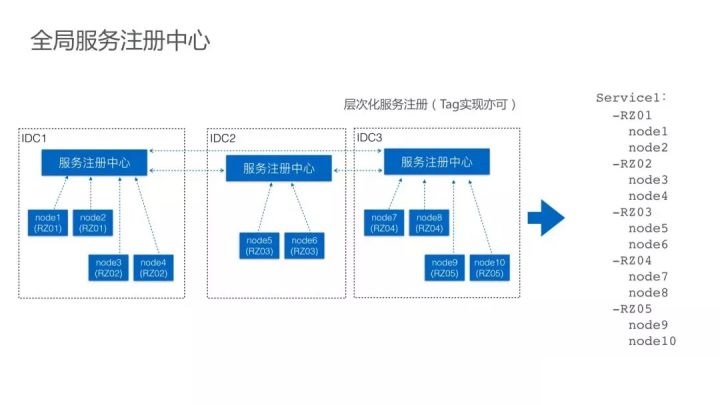 全局服务注册中心

层次化服务注册（Tag实现亦可）

IDC1
服务注册中心
node1 (RZ01)
node2 (RZ01)
node3 (RZ02)
node4 (RZ02)

IDC2
服务注册中心
node5 (RZ03)
node6 (RZ03)

IDC3
服务注册中心
node7 (RZ04)
node8 (RZ04)
node9 (RZ05)
node10 (RZ05)

Service1:
-RZ01
node1
node2
-RZ02
node3
node4
-RZ03
node5
node6
-RZ04
node7
node8
-RZ05
node9
node10